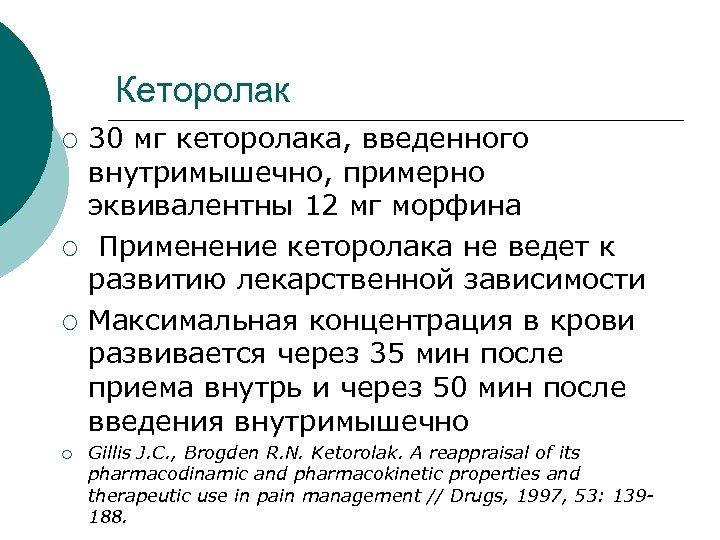 Кеторолак

○ 30 мг кеторолака, введенного внутримышечно, примерно эквивалентны 12 мг морфина

○ Применение кеторолака не ведет к развитию лекарственной зависимости

○ Максимальная концентрация в крови развивается через 35 мин после приема внутрь и через 50 мин после введения внутримышечно

○ Gillis J.C., Brogden R.N. Ketorolak. A reappraisal of its pharmacodinamic and pharmacokinetic properties and therapeutic use in pain management // Drugs, 1997, 53: 139-188.